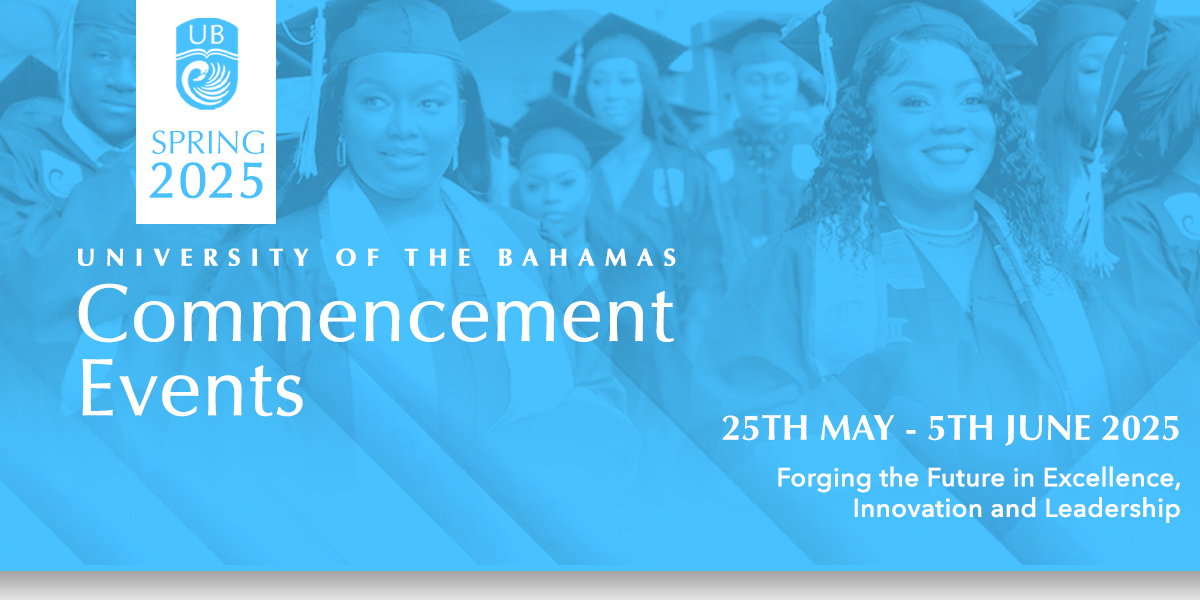 UB

SPRING 2025

UNIVERSITY OF THE BAHAMAS
Commencement Events

25TH MAY - 5TH JUNE 2025

Forging the Future in Excellence, Innovation and Leadership